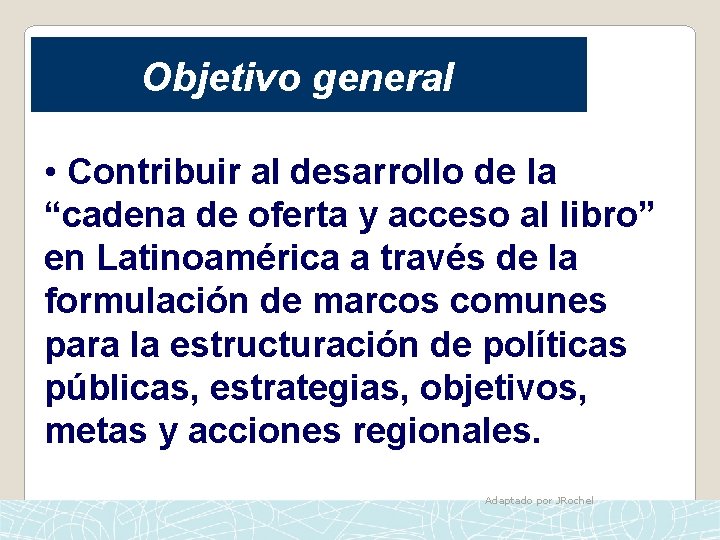 Objetivo general

• Contribuir al desarrollo de la “cadena de oferta y acceso al libro” en Latinoamérica a través de la formulación de marcos comunes para la estructuración de políticas públicas, estrategias, objetivos, metas y acciones regionales.

Adaptado por JRochel